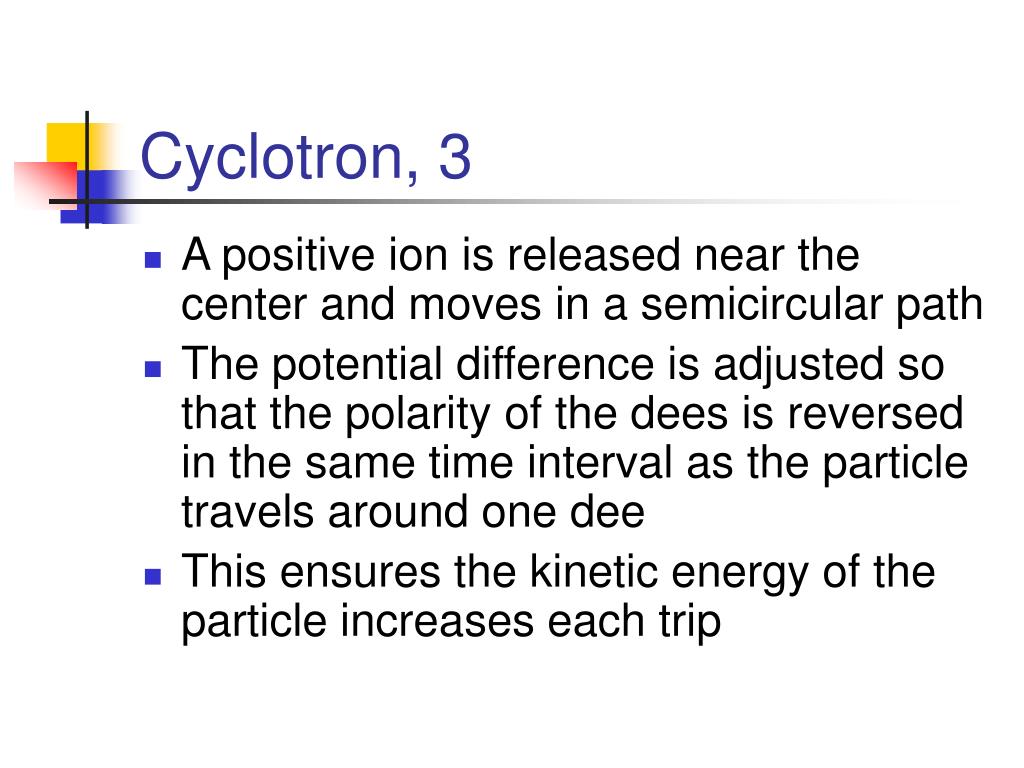 Cyclotron, 3

- A positive ion is released near the center and moves in a semicircular path
- The potential difference is adjusted so that the polarity of the dees is reversed in the same time interval as the particle travels around one dee
- This ensures the kinetic energy of the particle increases each trip